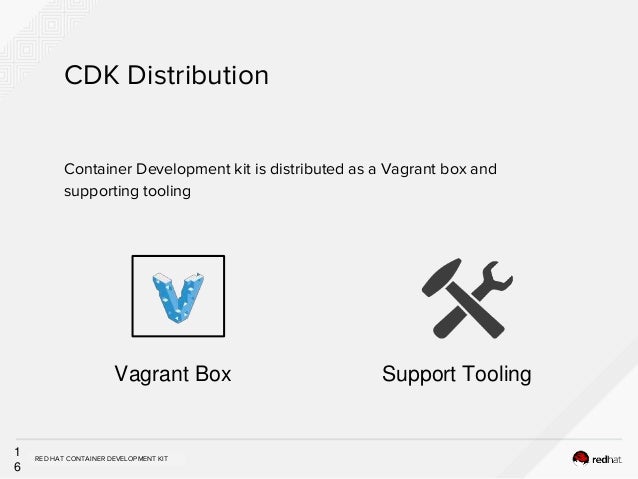 CDK Distribution

Container Development kit is distributed as a Vagrant box and supporting tooling

Vagrant Box

Support Tooling

16

RED HAT CONTAINER DEVELOPMENT KIT

redhat.